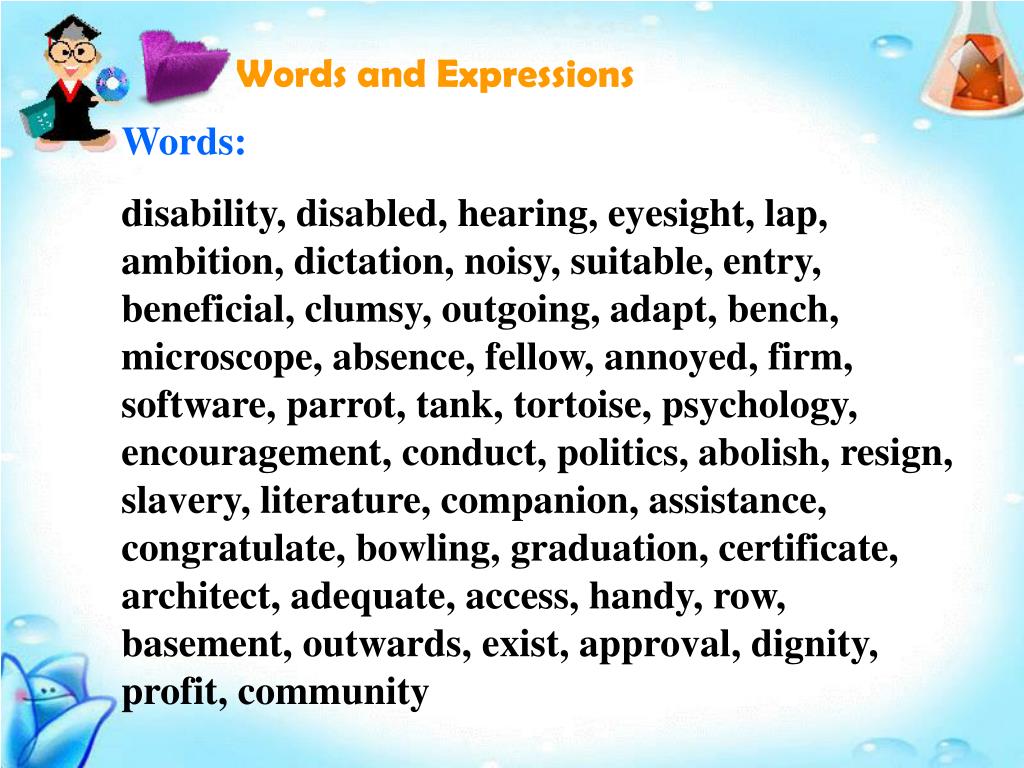 Words and Expressions

Words:

disability, disabled, hearing, eyesight, lap, ambition, dictation, noisy, suitable, entry, beneficial, clumsy, outgoing, adapt, bench, microscope, absence, fellow, annoyed, firm, software, parrot, tank, tortoise, psychology, encouragement, conduct, politics, abolish, resign, slavery, literature, companion, assistance, congratulate, bowling, graduation, certificate, architect, adequate, access, handy, row, basement, outwards, exist, approval, dignity, profit, community